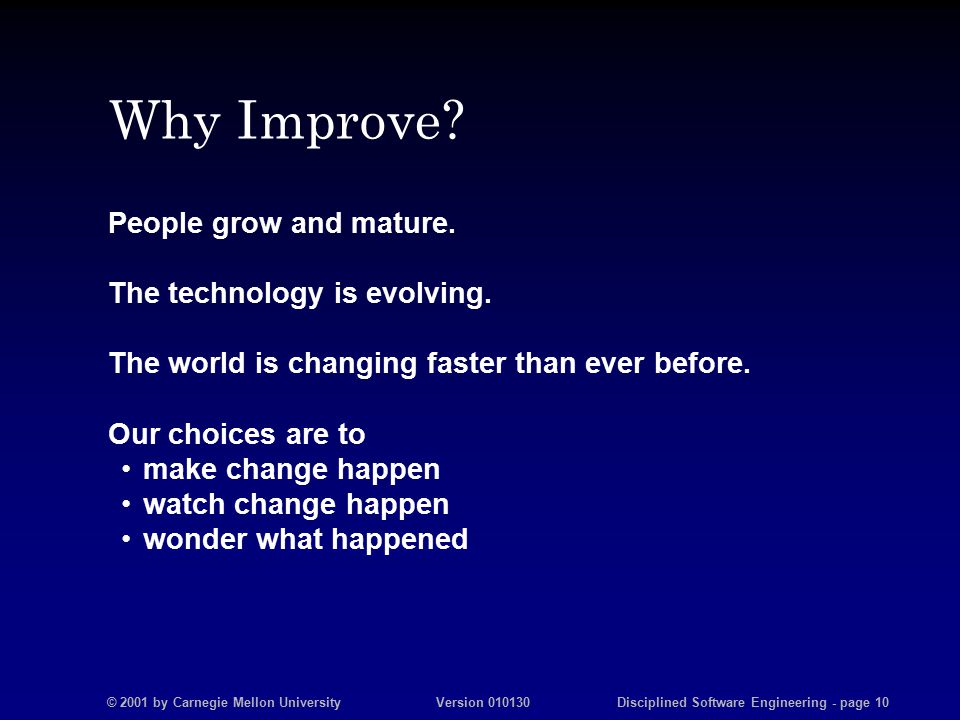 Why Improve?

People grow and mature.

The technology is evolving.

The world is changing faster than ever before.

Our choices are to
• make change happen
• watch change happen
• wonder what happened

© 2001 by Carnegie Mellon University Version 010130 Disciplined Software Engineering - page 10